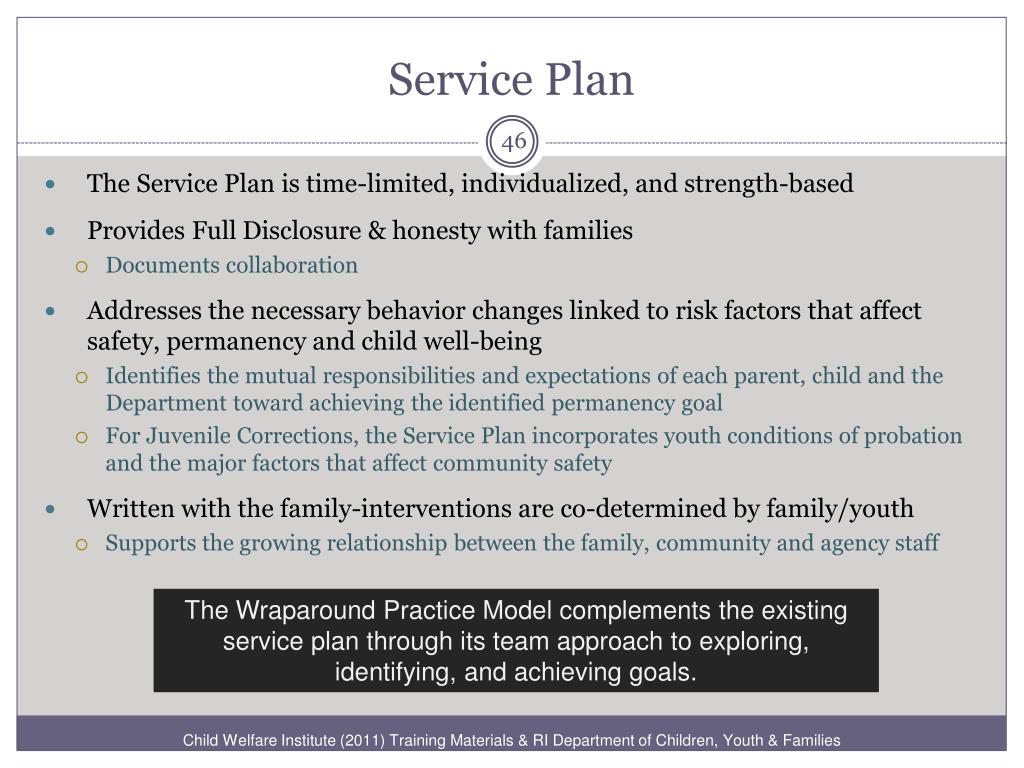 Service Plan

46

- The Service Plan is time-limited, individualized, and strength-based
- Provides Full Disclosure & honesty with families
  - Documents collaboration
- Addresses the necessary behavior changes linked to risk factors that affect safety, permanency and child well-being
  - Identifies the mutual responsibilities and expectations of each parent, child and the Department toward achieving the identified permanency goal
  - For Juvenile Corrections, the Service Plan incorporates youth conditions of probation and the major factors that affect community safety
- Written with the family-interventions are co-determined by family/youth
  - Supports the growing relationship between the family, community and agency staff

The Wraparound Practice Model complements the existing service plan through its team approach to exploring, identifying, and achieving goals.

Child Welfare Institute (2011) Training Materials & RI Department of Children, Youth & Families